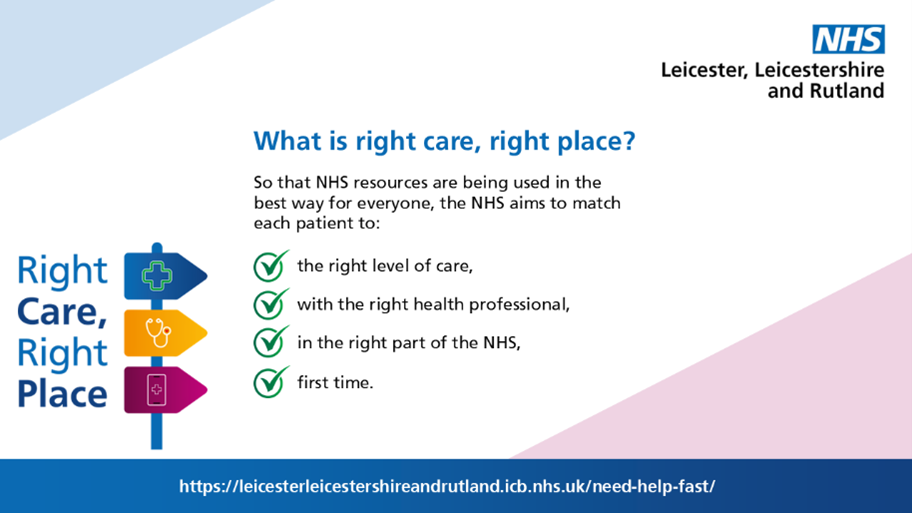 NHS
Leicester, Leicestershire and Rutland

What is right care, right place?

So that NHS resources are being used in the best way for everyone, the NHS aims to match each patient to:

the right level of care,

with the right health professional,

in the right part of the NHS,

first time.

Right Care, Right Place

https://leicesterleicestershireandrutland.icb.nhs.uk/need-help-fast/